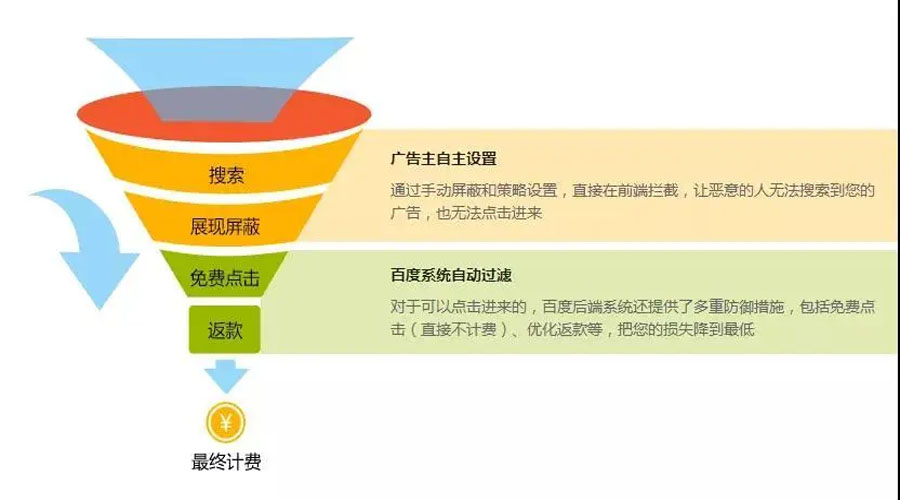 搜索

展现屏蔽

免费点击

返款

¥

最终计费

广告主自主设置

通过手动屏蔽和策略设置，直接在前端拦截，让恶意的人无法搜索到您的广告，也无法点击进来

百度系统自动过滤

对于可以点击进来的，百度后端系统还提供了多重防御措施，包括免费点击（直接不计费）、优化返款等，把您的损失降到最低